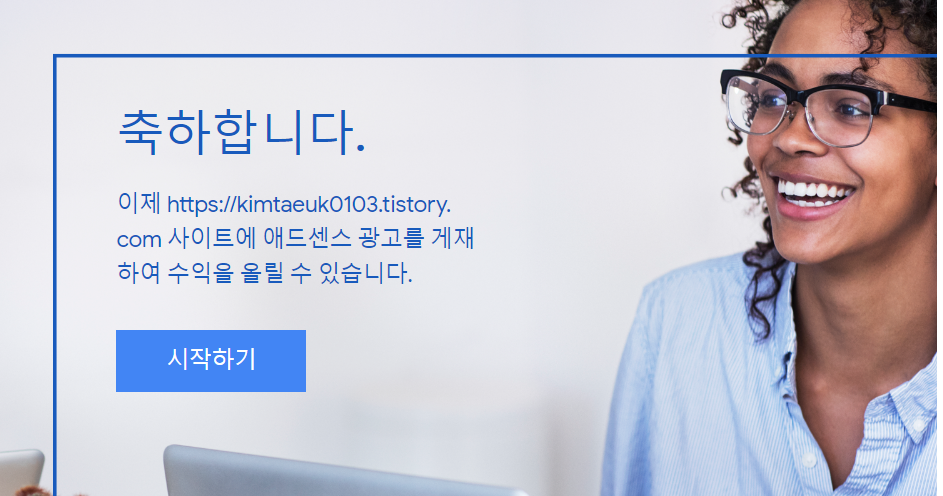 축하합니다.

이제 https://kimtaeuk0103.tistory.com 사이트에 애드센스 광고를 게재하여 수익을 올릴 수 있습니다.

시작하기